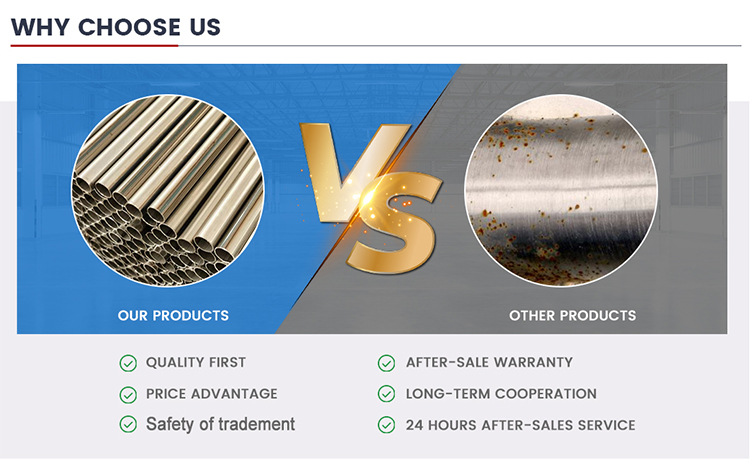 WHY CHOOSE US

VS

OUR PRODUCTS

OTHER PRODUCTS

QUALITY FIRST

PRICE ADVANTAGE

Safety of tradement

AFTER-SALE WARRANTY

LONG-TERM COOPERATION

24 HOURS AFTER-SALES SERVICE